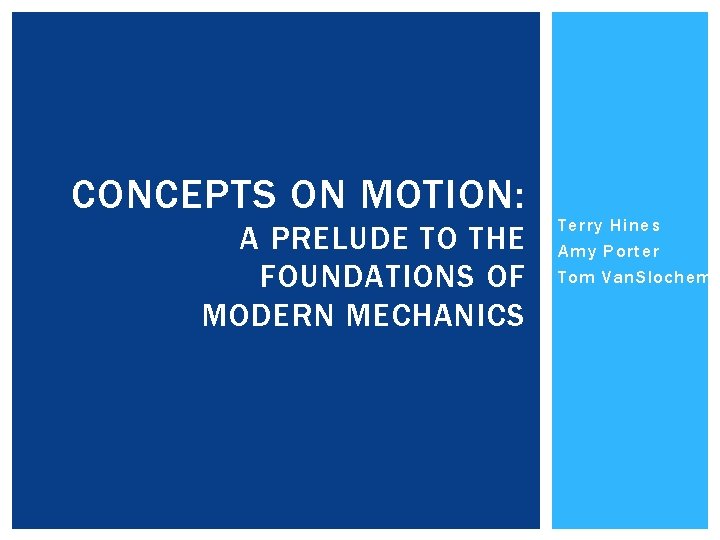 CONCEPTS ON MOTION:
A PRELUDE TO THE FOUNDATIONS OF MODERN MECHANICS

Terry Hines
Amy Porter
Tom VanSlochem